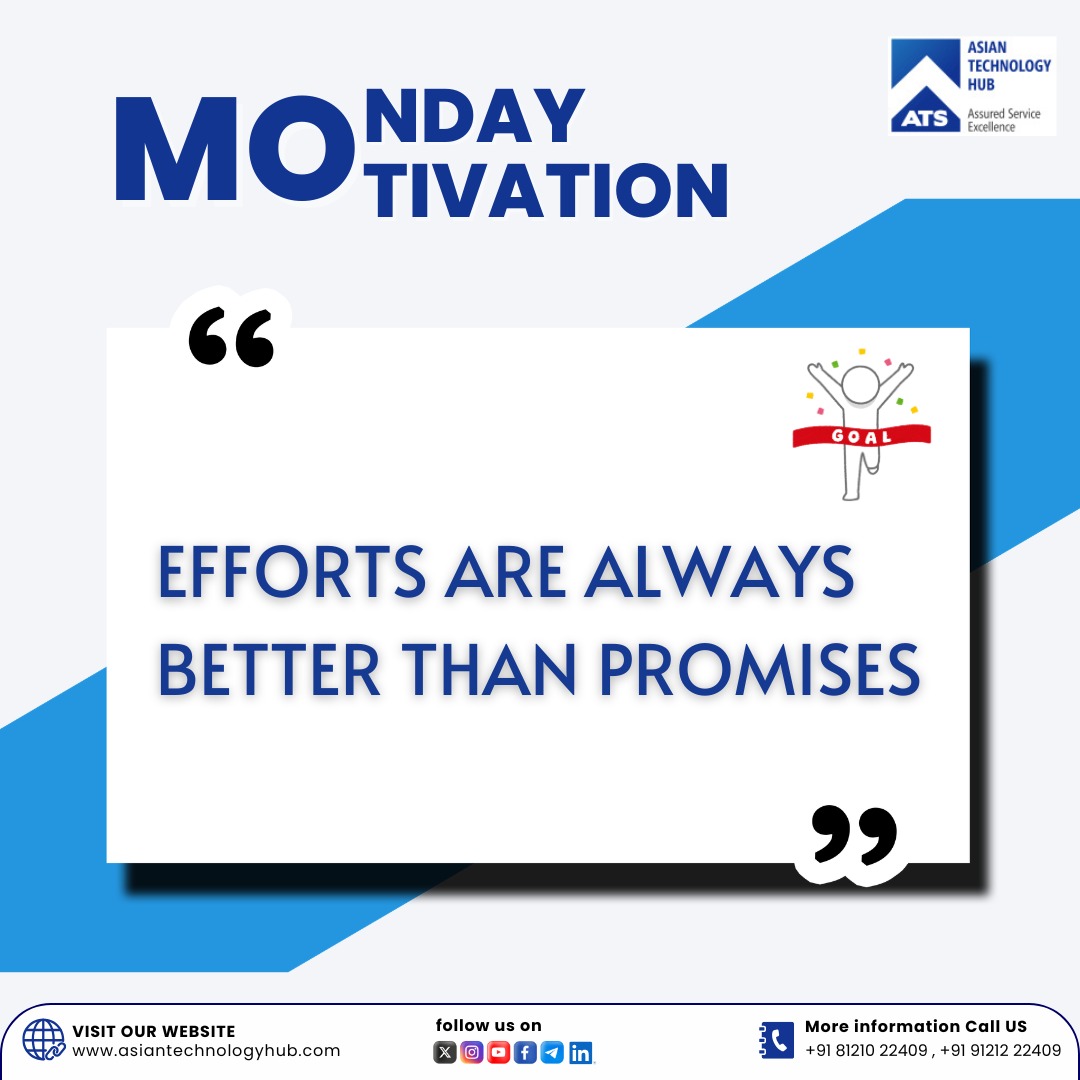 MONDAY
MOTIVATION

ASIAN TECHNOLOGY HUB
ATS
Assured Service Excellence

“

GOAL

EFFORTS ARE ALWAYS BETTER THAN PROMISES

”

VISIT OUR WEBSITE
www.asiantechnologyhub.com

follow us on

More information Call US
+91 81210 22409 , +91 91212 22409